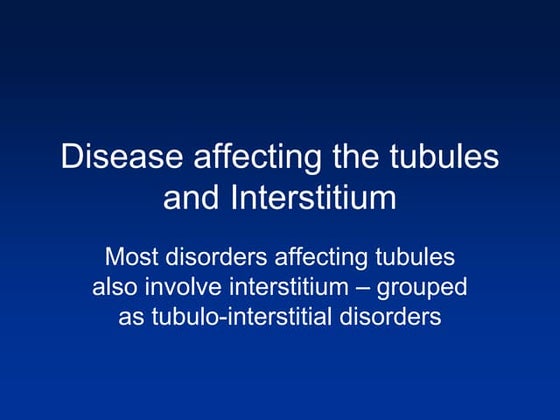 Disease affecting the tubules and Interstitium

Most disorders affecting tubules also involve interstitium – grouped as tubulo-interstitial disorders